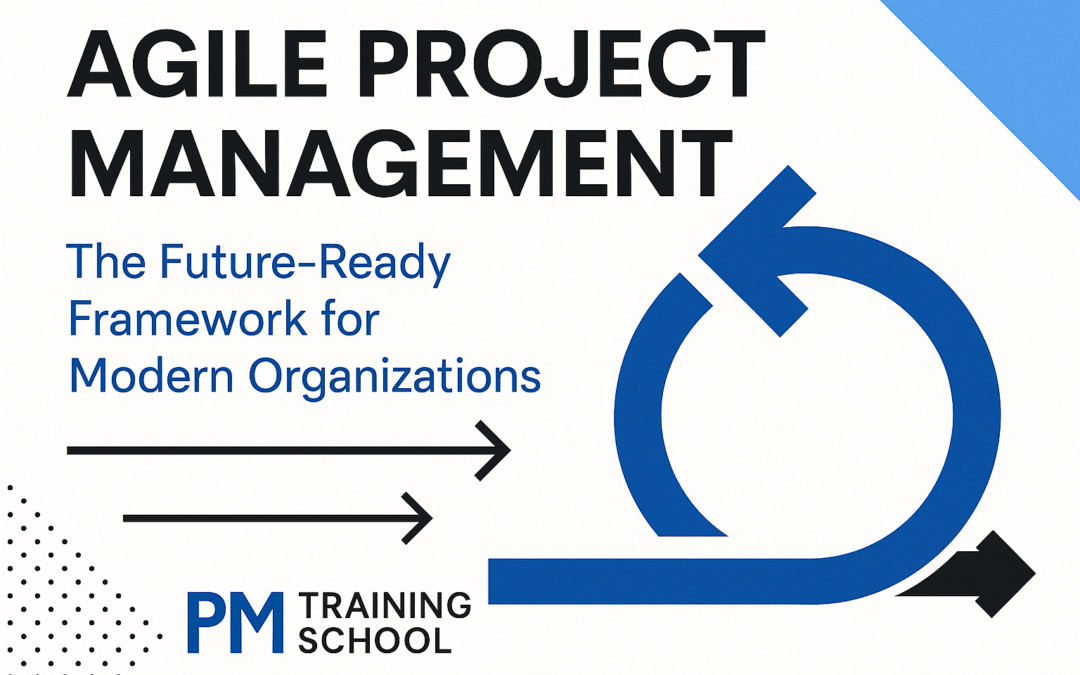 AGILE PROJECT MANAGEMENT

The Future-Ready Framework for Modern Organizations

PM TRAINING SCHOOL